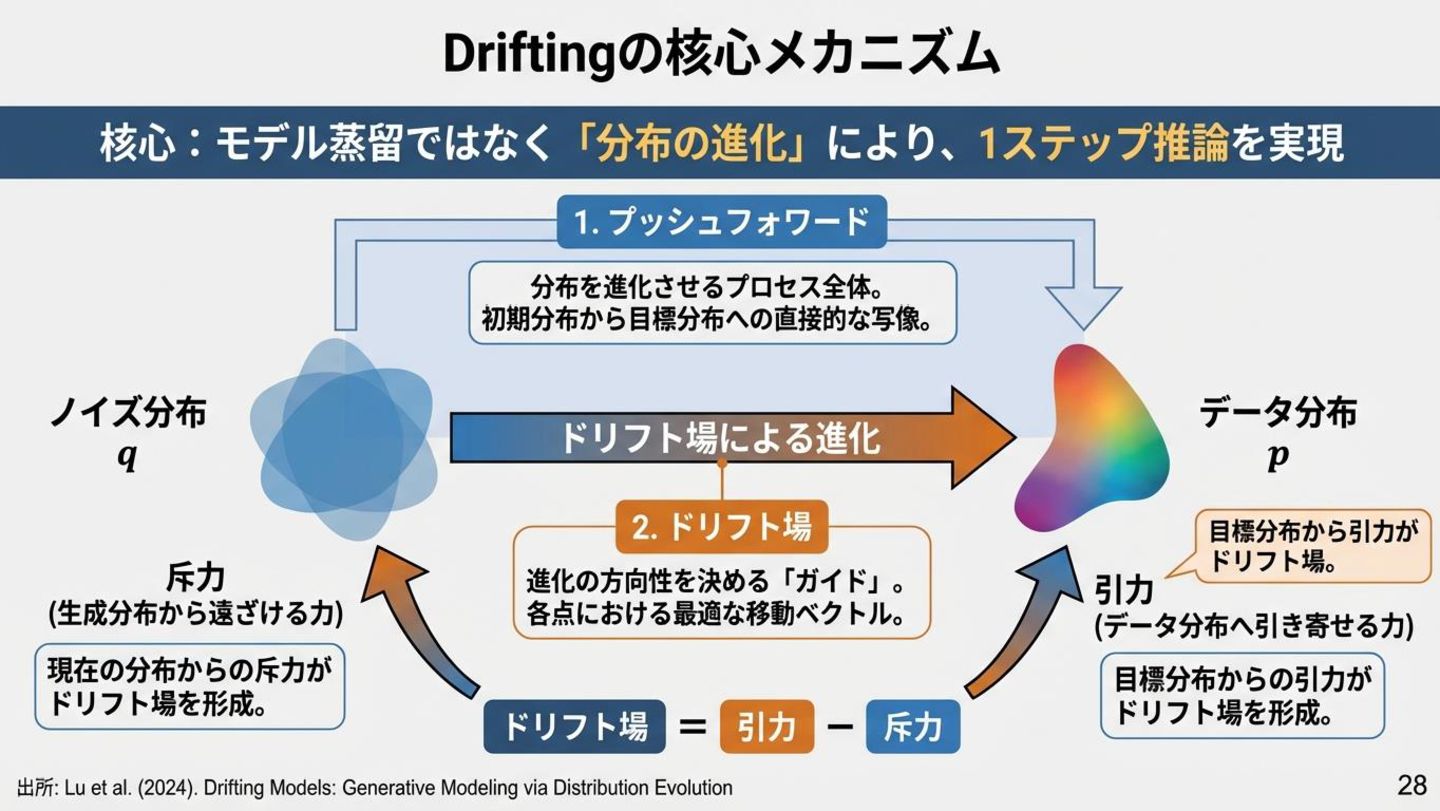 Driftingの核心メカニズム

核心：モデル蒸留ではなく「分布の進化」により、1ステップ推論を実現

1. プッシュフォワード

分布を進化させるプロセス全体。
初期分布から目標分布への直接的な写像。

ノイズ分布
$q$

ドリフト場による進化

データ分布
$p$

2. ドリフト場

進化の方向性を決める「ガイド」。
各点における最適な移動ベクトル。

目標分布から引力が
ドリフト場。

斥力
(生成分布から遠ざける力)

現在の分布からの斥力が
ドリフト場を形成。

引力
(データ分布へ引き寄せる力)

目標分布からの引力が
ドリフト場を形成。

ドリフト場 = 引力 − 斥力

出所: Lu et al. (2024). Drifting Models: Generative Modeling via Distribution Evolution

28